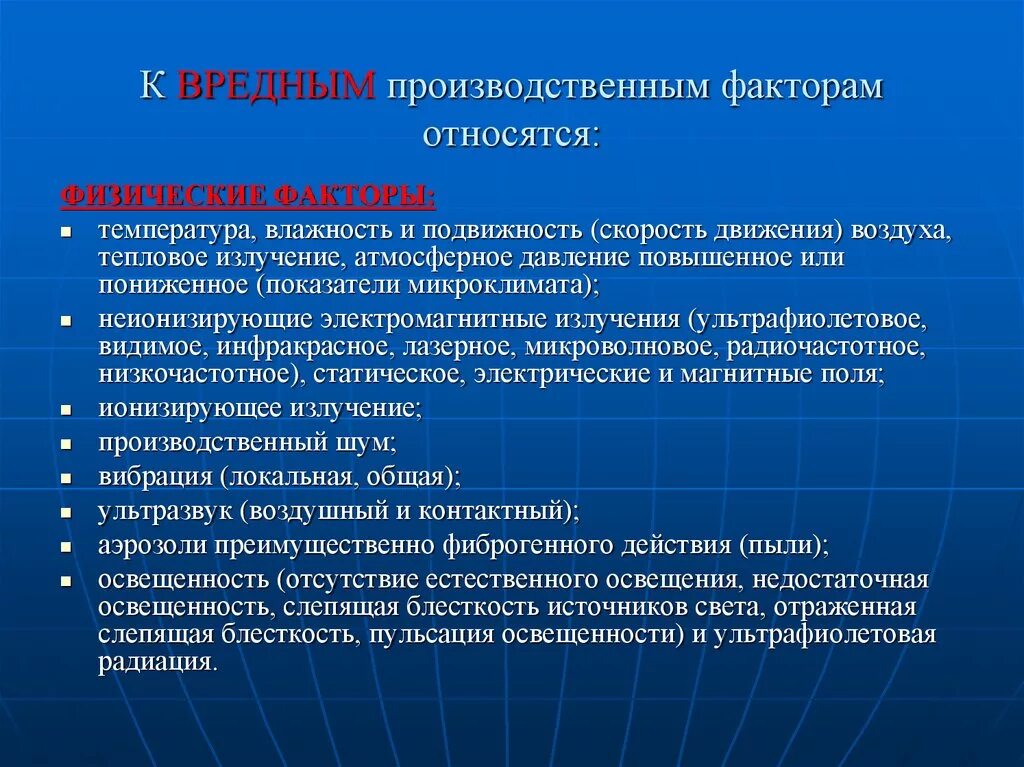 К ВРЕДНЫМ производственным факторам относятся:

ФИЗИЧЕСКИЕ ФАКТОРЫ:

- температура, влажность и подвижность (скорость движения) воздуха, тепловое излучение, атмосферное давление повышенное или пониженное (показатели микроклимата);
- неионизирующие электромагнитные излучения (ультрафиолетовое, видимое, инфракрасное, лазерное, микроволновое, радиочастотное, низкочастотное), статическое, электрические и магнитные поля;
- ионизирующее излучение;
- производственный шум;
- вибрация (локальная, общая);
- ультразвук (воздушный и контактный);
- аэрозоли преимущественно фиброгенного действия (пыли);
- освещенность (отсутствие естественного освещения, недостаточная освещенность, слепящая блесткость источников света, отраженная слепящая блесткость, пульсация освещенности) и ультрафиолетовая радиация.